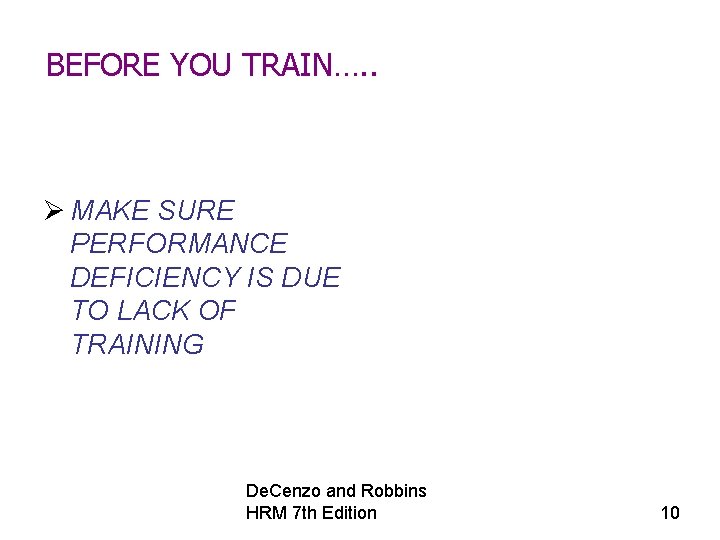 BEFORE YOU TRAIN…..

➢ MAKE SURE PERFORMANCE DEFICIENCY IS DUE TO LACK OF TRAINING

DeCenzo and Robbins
HRM 7th Edition

10